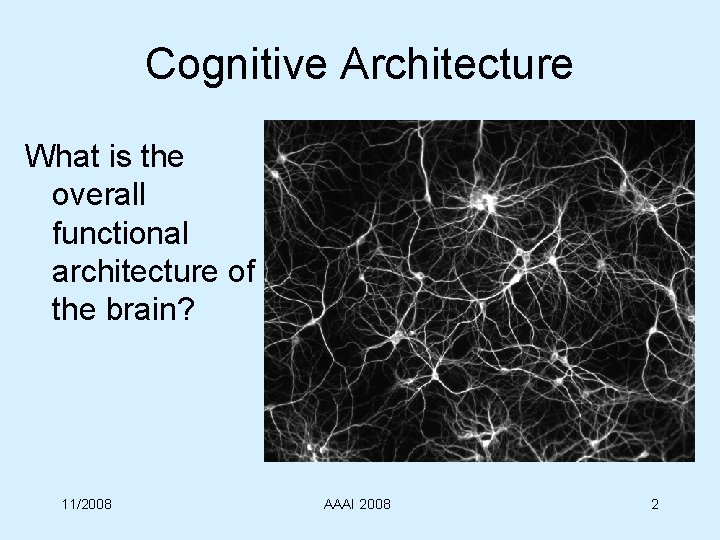 Cognitive Architecture

What is the overall functional architecture of the brain?

11/2008

AAAI 2008

2